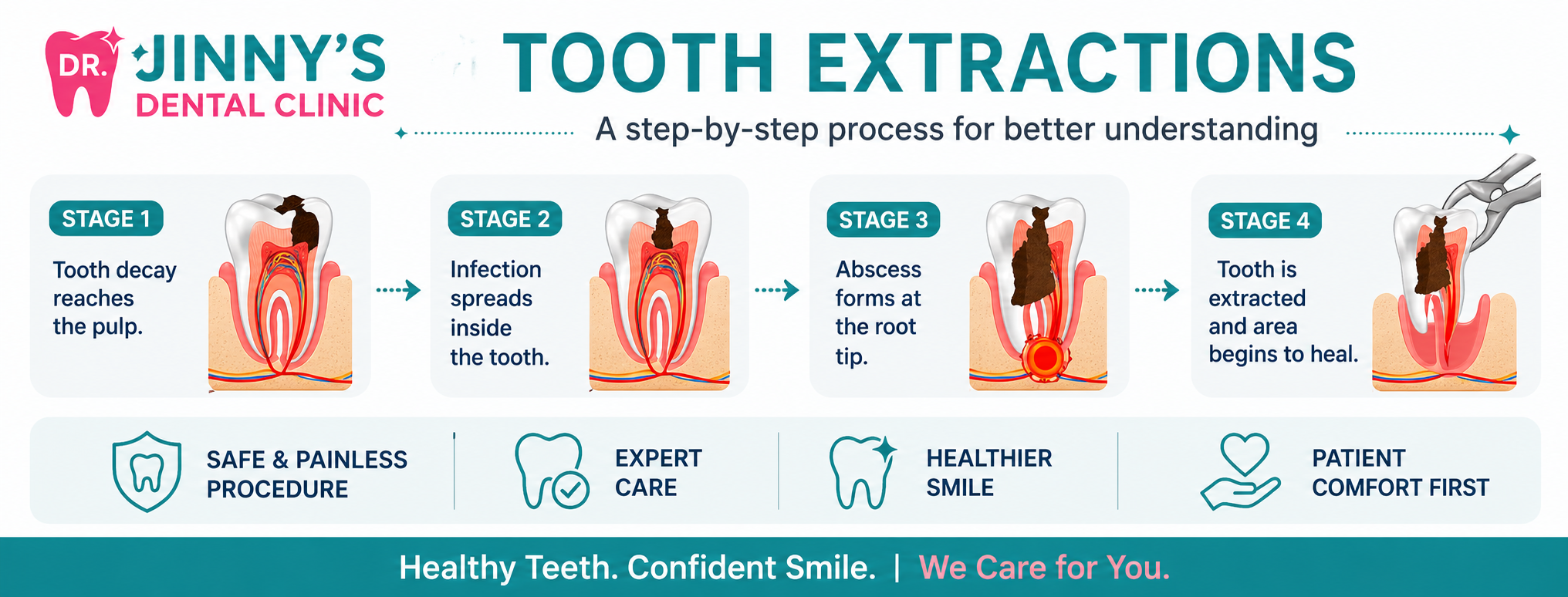 DR. JINNY'S DENTAL CLINIC

TOOTH EXTRACTIONS

A step-by-step process for better understanding

STAGE 1

Tooth decay reaches the pulp.

STAGE 2

Infection spreads inside the tooth.

STAGE 3

Abscess forms at the root tip.

STAGE 4

Tooth is extracted and area begins to heal.

SAFE & PAINLESS PROCEDURE

EXPERT CARE

HEALTHIER SMILE

PATIENT COMFORT FIRST

Healthy Teeth. Confident Smile. | We Care for You.